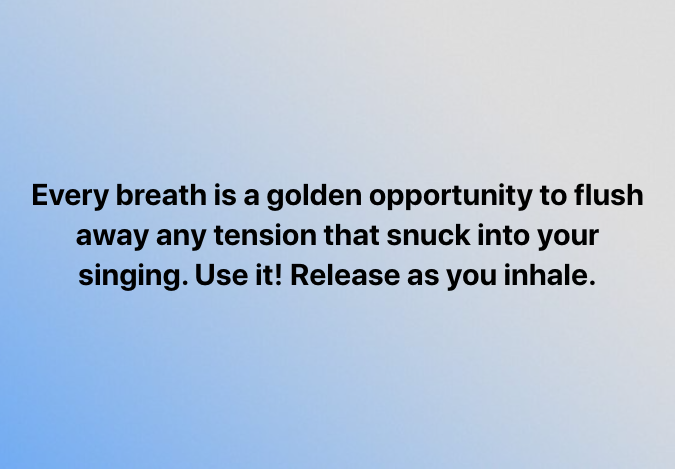 Every breath is a golden opportunity to flush away any tension that snuck into your singing. Use it! Release as you inhale.